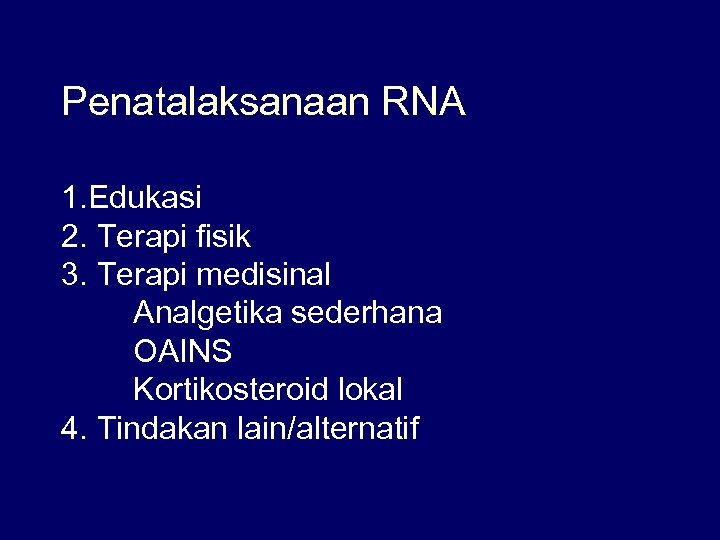 Penatalaksanaan RNA

1.Edukasi
2. Terapi fisik
3. Terapi medisinal
Analgetika sederhana
OAINS
Kortikosteroid lokal
4. Tindakan lain/alternatif